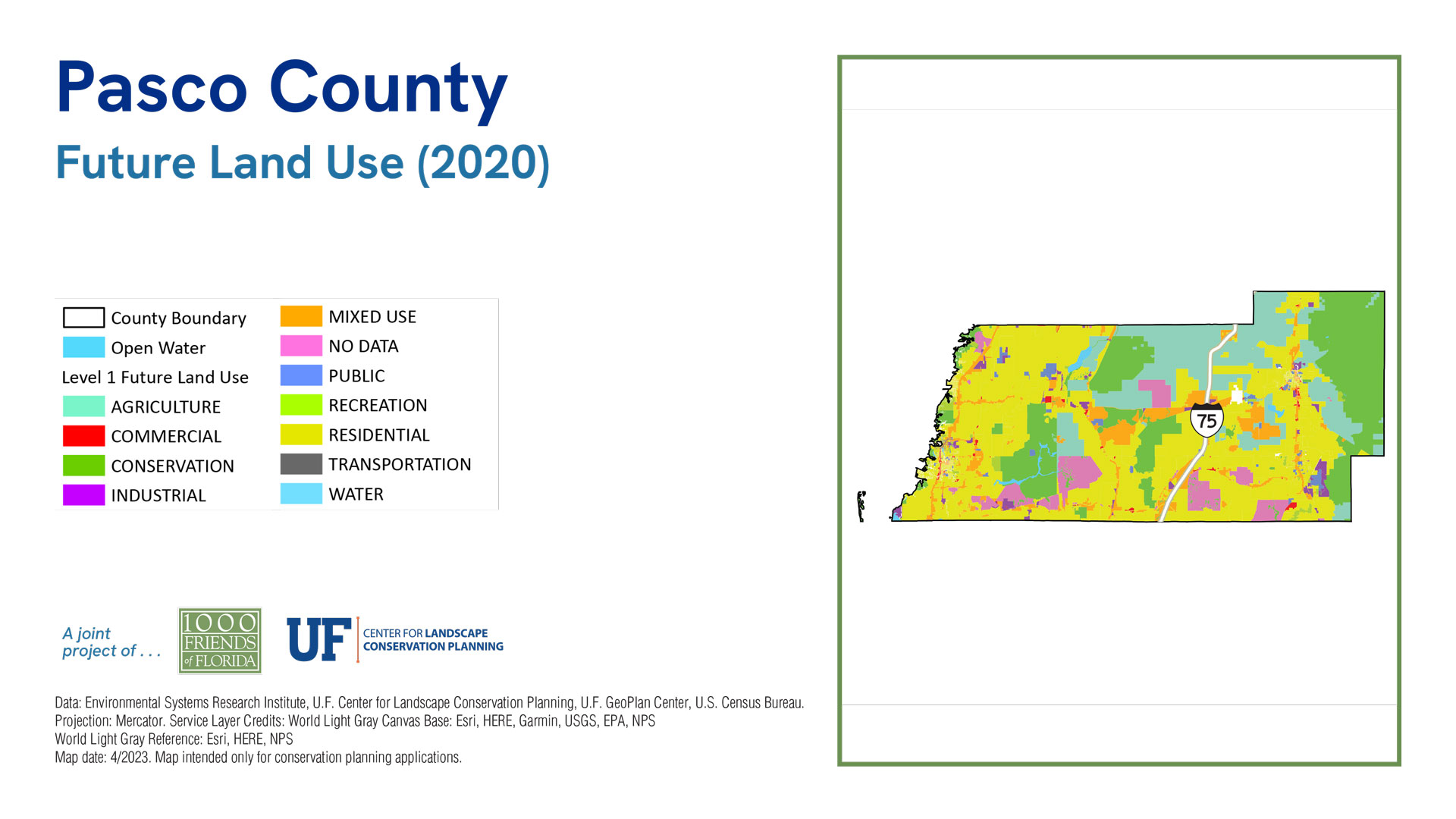 Pasco County

Future Land Use (2020)

County Boundary
Open Water
Level 1 Future Land Use
AGRICULTURE
COMMERCIAL
CONSERVATION
INDUSTRIAL
MIXED USE
NO DATA
PUBLIC
RECREATION
RESIDENTIAL
TRANSPORTATION
WATER

75

A joint project of . . .

1000 FRIENDS of FLORIDA

UF CENTER FOR LANDSCAPE CONSERVATION PLANNING

Data: Environmental Systems Research Institute, U.F. Center for Landscape Conservation Planning, U.F. GeoPlan Center, U.S. Census Bureau.
Projection: Mercator. Service Layer Credits: World Light Gray Canvas Base: Esri, HERE, Garmin, USGS, EPA, NPS
World Light Gray Reference: Esri, HERE, NPS
Map date: 4/2023. Map intended only for conservation planning applications.